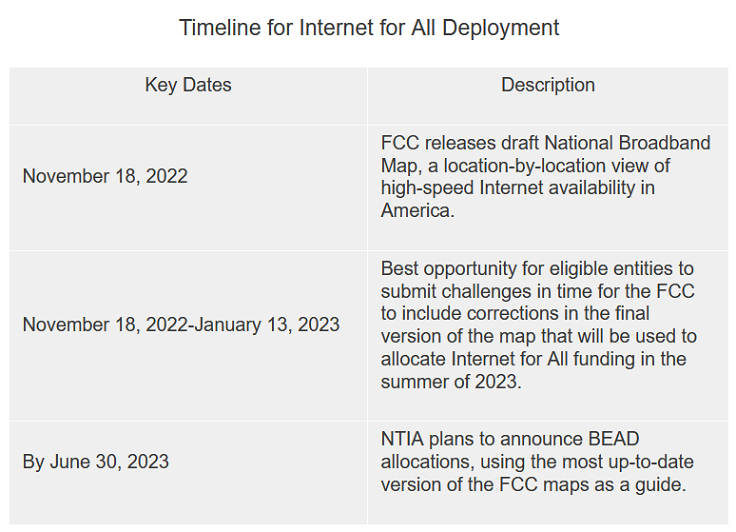 Timeline for Internet for All Deployment

| Key Dates | Description |
|---|---|
| November 18, 2022 | FCC releases draft National Broadband Map, a location-by-location view of high-speed Internet availability in America. |
| November 18, 2022-January 13, 2023 | Best opportunity for eligible entities to submit challenges in time for the FCC to include corrections in the final version of the map that will be used to allocate Internet for All funding in the summer of 2023. |
| By June 30, 2023 | NTIA plans to announce BEAD allocations, using the most up-to-date version of the FCC maps as a guide. |